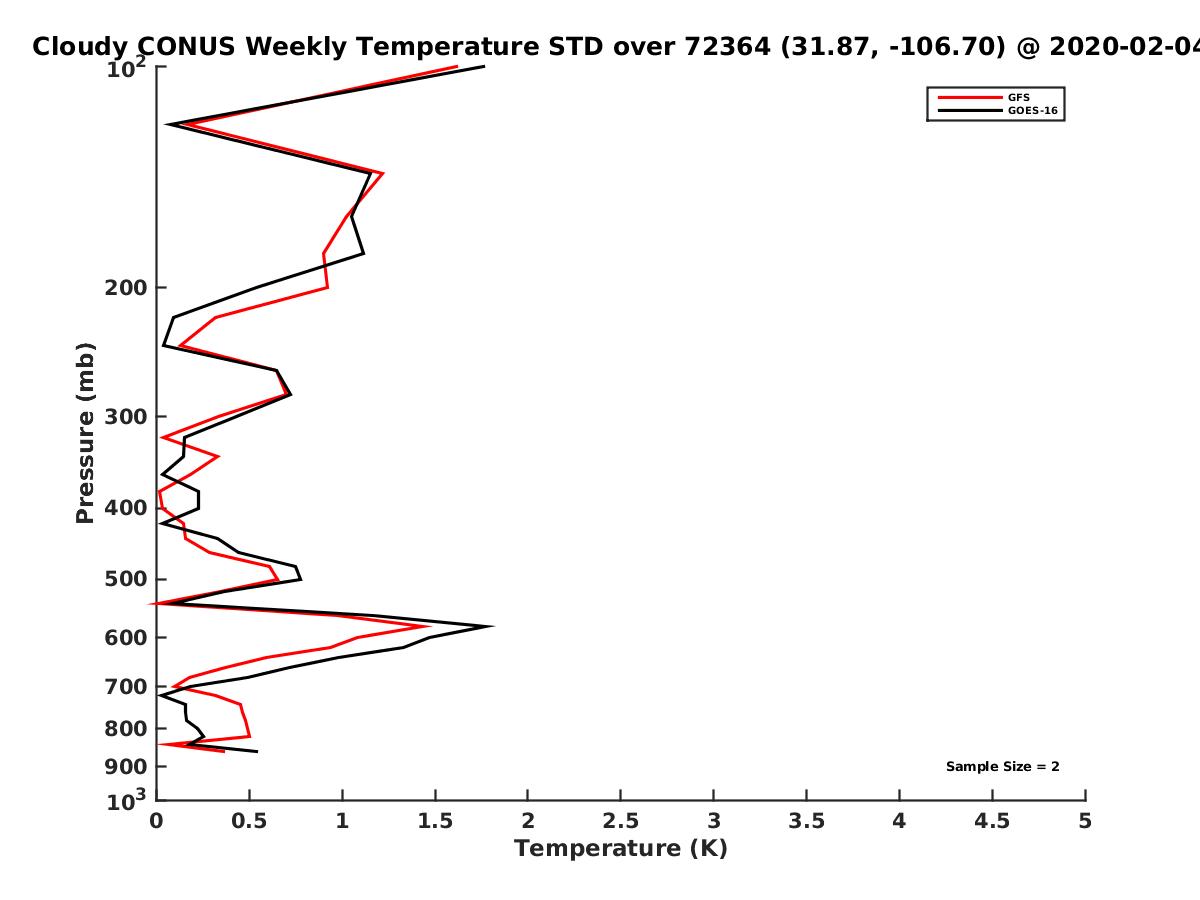 Cloudy CONUS Weekly Temperature STD over 72364 (31.87, -106.70) @ 2020-02-04

GFS
GOES-16

Pressure (mb)

$10^2$
200
300
400
500
600
700
800
900
$10^3$

Sample Size = 2

0
0.5
1
1.5
2
2.5
3
3.5
4
4.5
5

Temperature (K)